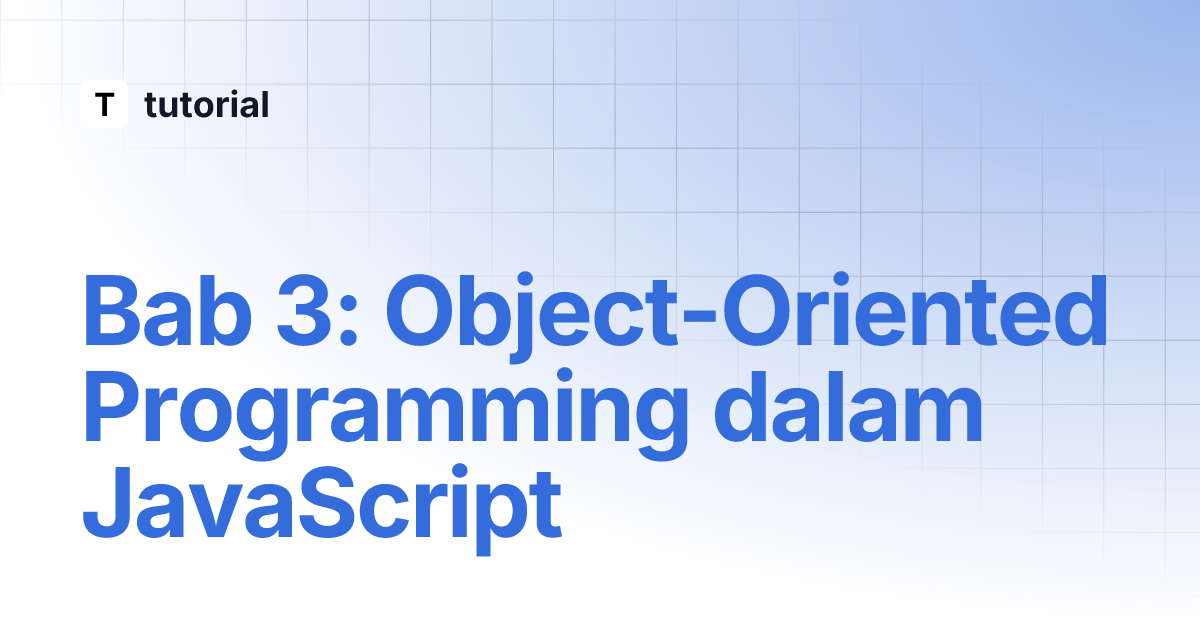 T tutorial

Bab 3: Object-Oriented Programming dalam JavaScript